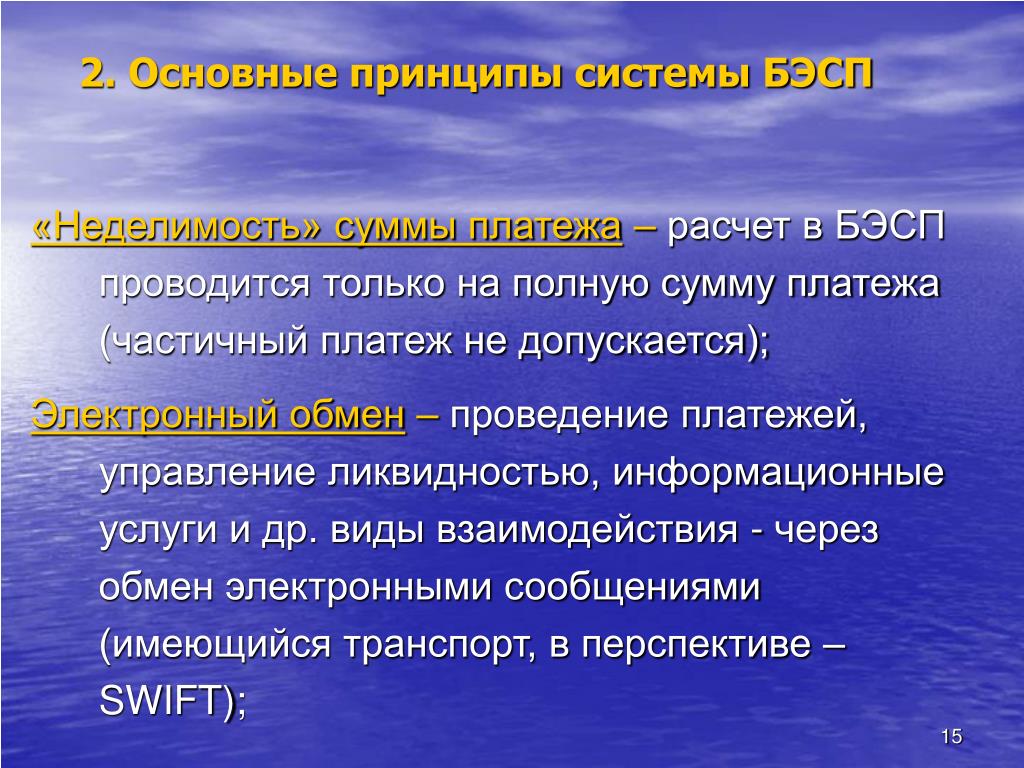 2. Основные принципы системы БЭСП

«Неделимость» суммы платежа – расчет в БЭСП проводится только на полную сумму платежа (частичный платеж не допускается);

Электронный обмен – проведение платежей, управление ликвидностью, информационные услуги и др. виды взаимодействия - через обмен электронными сообщениями (имеющийся транспорт, в перспективе – SWIFT);

15